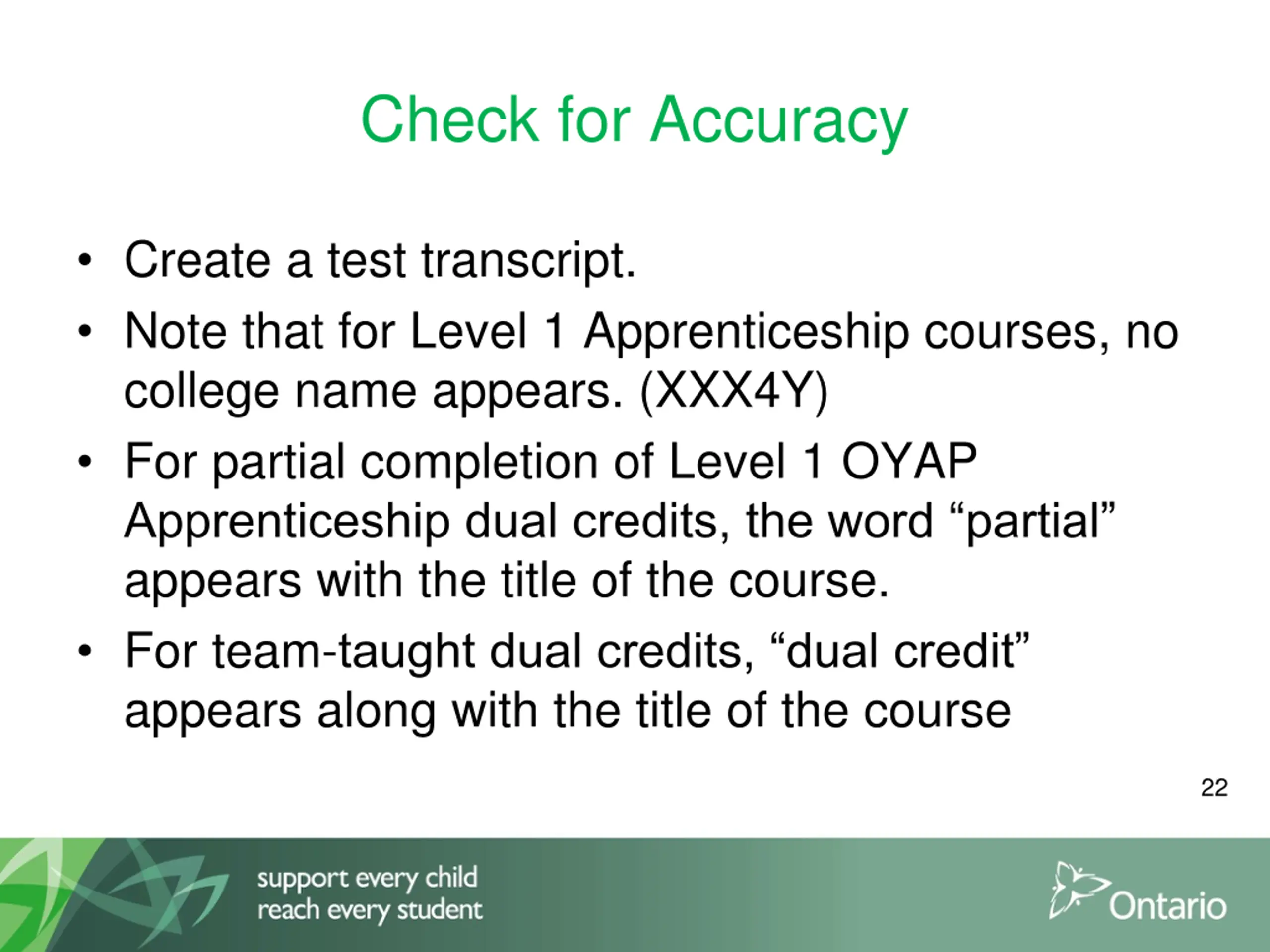 Check for Accuracy

• Create a test transcript.
• Note that for Level 1 Apprenticeship courses, no college name appears. (XXX4Y)
• For partial completion of Level 1 OYAP Apprenticeship dual credits, the word “partial” appears with the title of the course.
• For team-taught dual credits, “dual credit” appears along with the title of the course

22

support every child
reach every student

Ontario